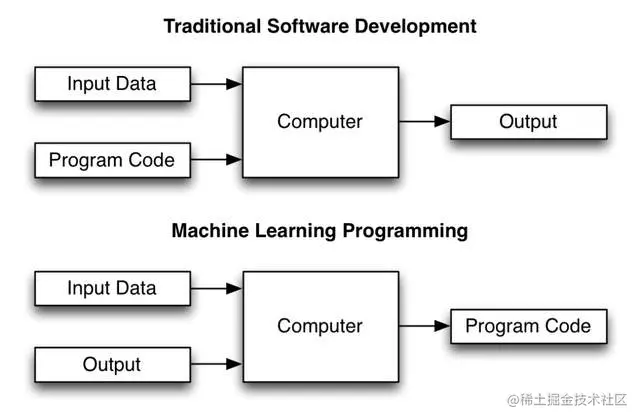 Traditional Software Development

Input Data

Program Code

Computer

Output

Machine Learning Programming

Input Data

Output

Computer

Program Code

@稀土掘金技术社区